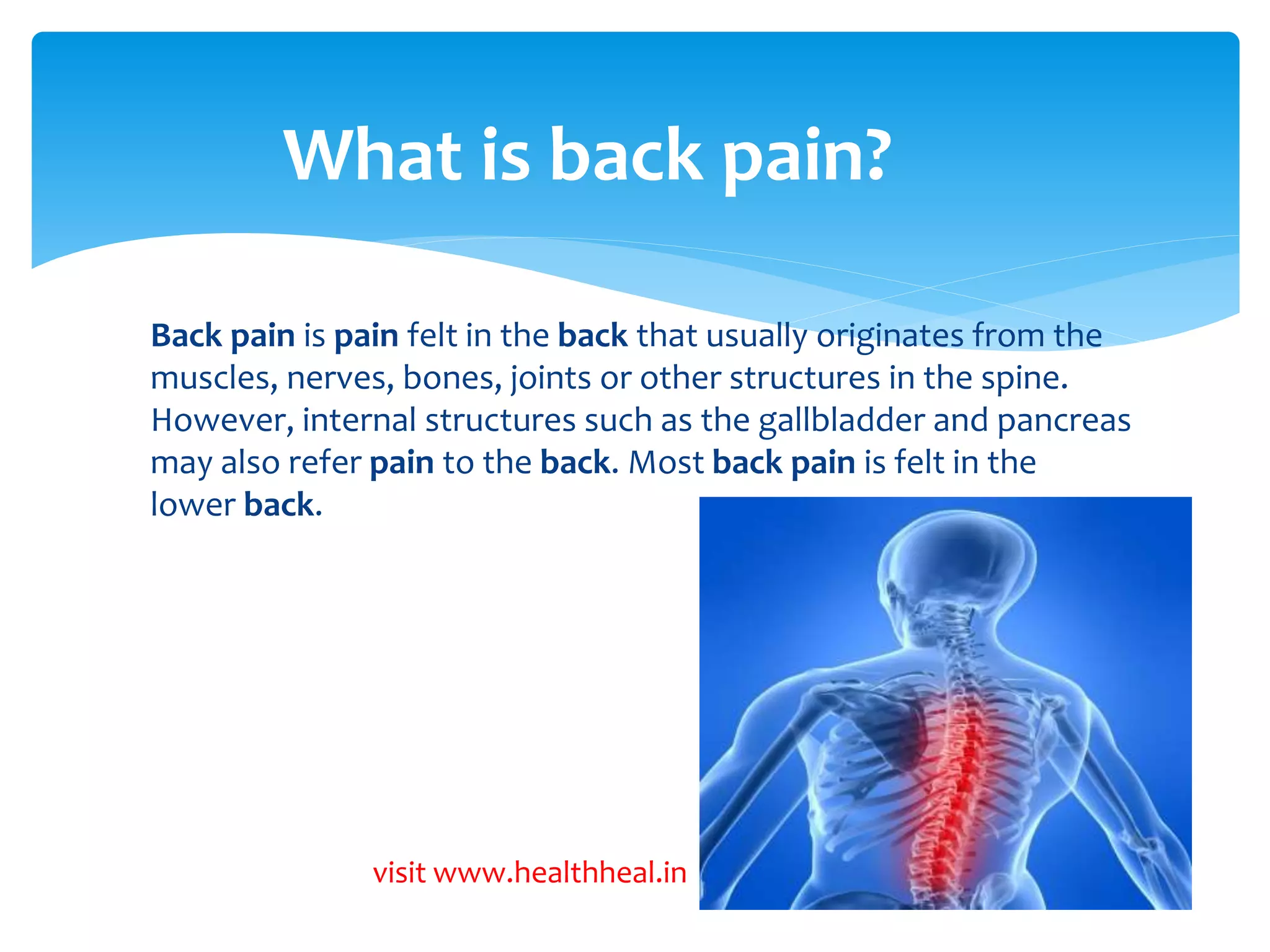 What is back pain?

Back pain is pain felt in the back that usually originates from the muscles, nerves, bones, joints or other structures in the spine. However, internal structures such as the gallbladder and pancreas may also refer pain to the back. Most back pain is felt in the lower back.

visit www.healthheal.in